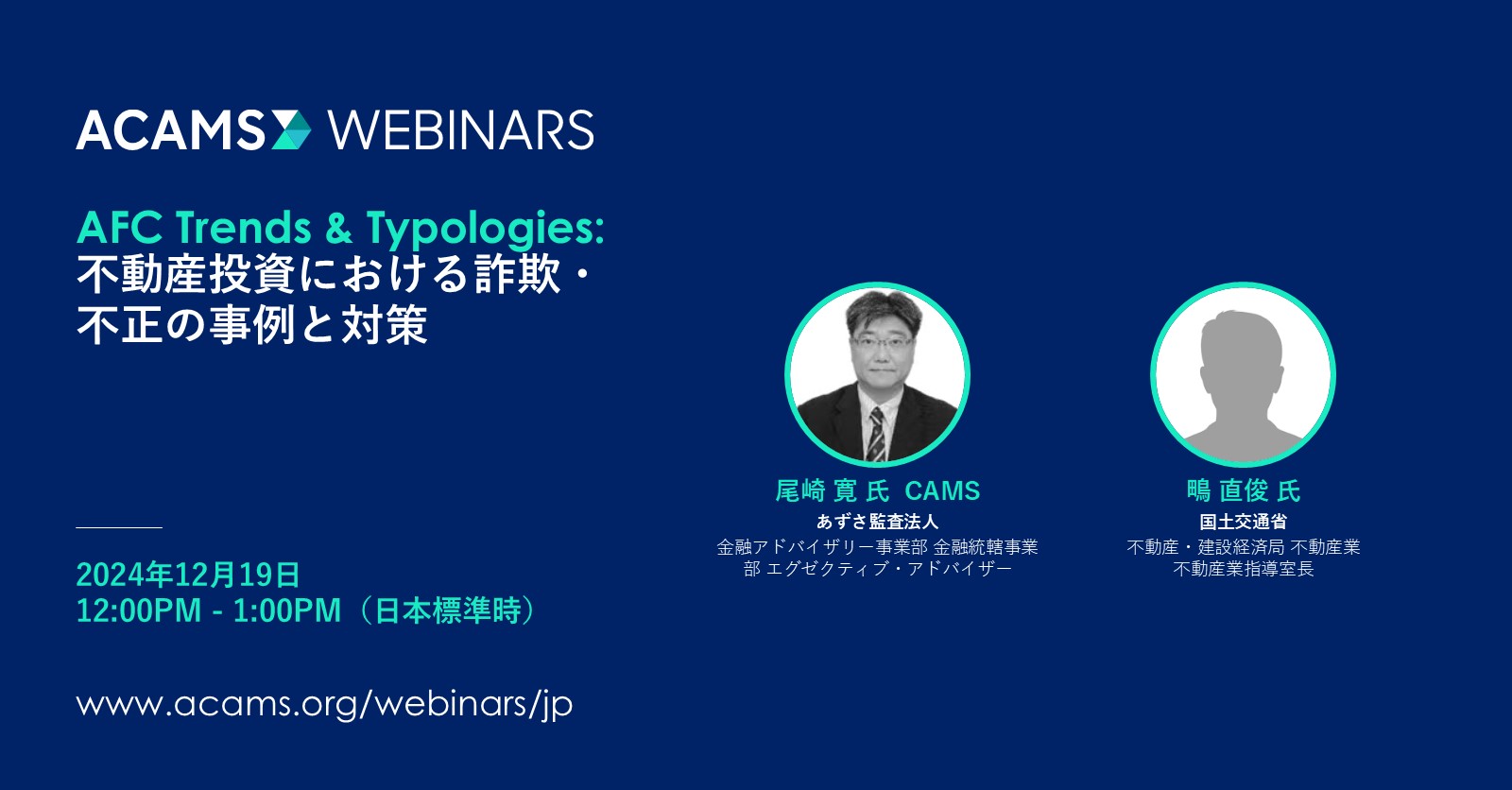 ACAMS WEBINARS

AFC Trends & Typologies:
不動産投資における詐欺・不正の事例と対策

2024年12月19日
12:00PM - 1:00PM（日本標準時）

www.acams.org/webinars/jp

尾崎 寛 氏 CAMS
あずさ監査法人
金融アドバイザリー事業部 金融統轄事業部 エグゼクティブ・アドバイザー

鴫 直俊 氏
国土交通省
不動産・建設経済局 不動産業 不動産業指導室長